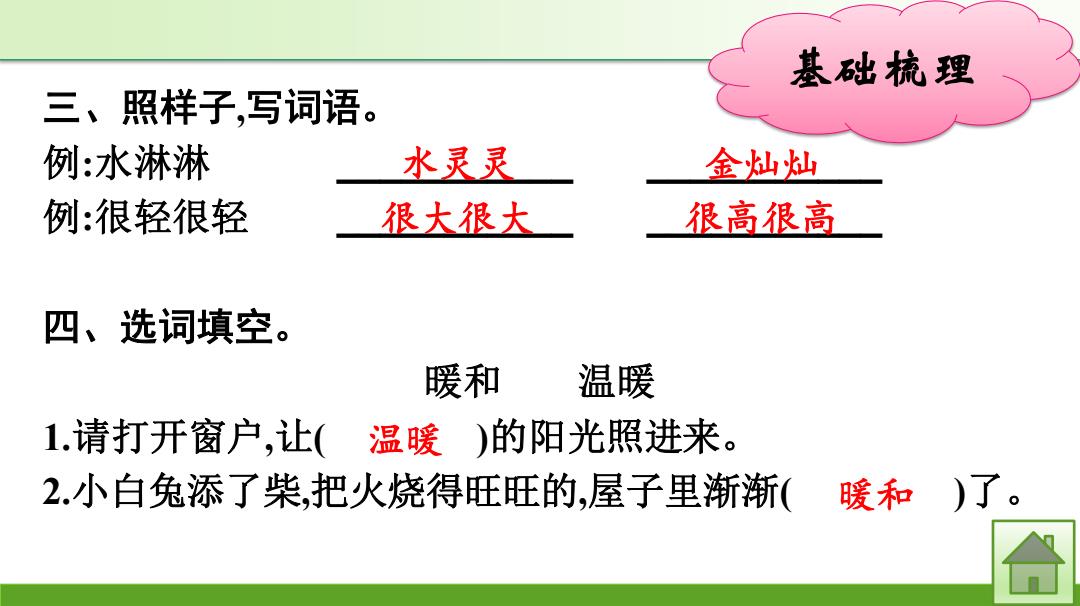 基础梳理

三、照样子,写词语。

例:水淋淋 水灵灵 金灿灿

例:很轻很轻 很大很大 很高很高

四、选词填空。

暖和 温暖

1.请打开窗户,让( 温暖 )的阳光照进来。

2.小白兔添了柴,把火烧得旺旺的,屋子里渐渐( 暖和 )了。